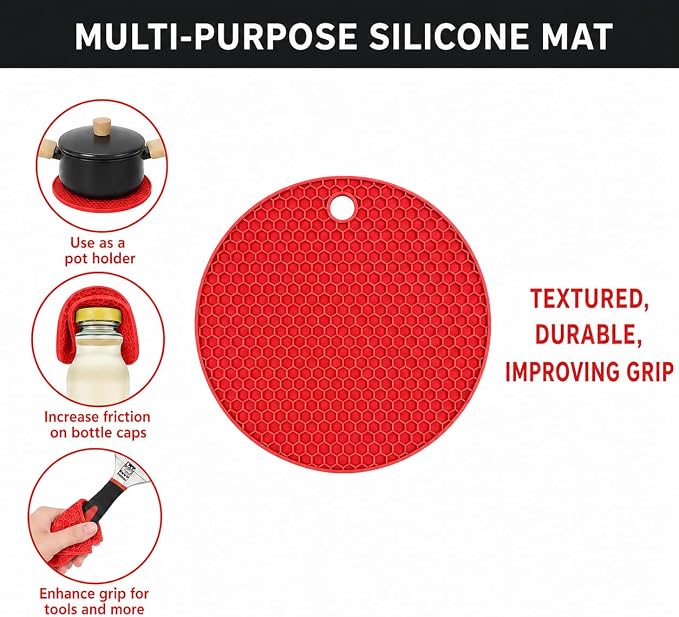 MULTI-PURPOSE SILICONE MAT

Use as a pot holder

Increase friction on bottle caps

Enhance grip for tools and more

TEXTURED, DURABLE, IMPROVING GRIP